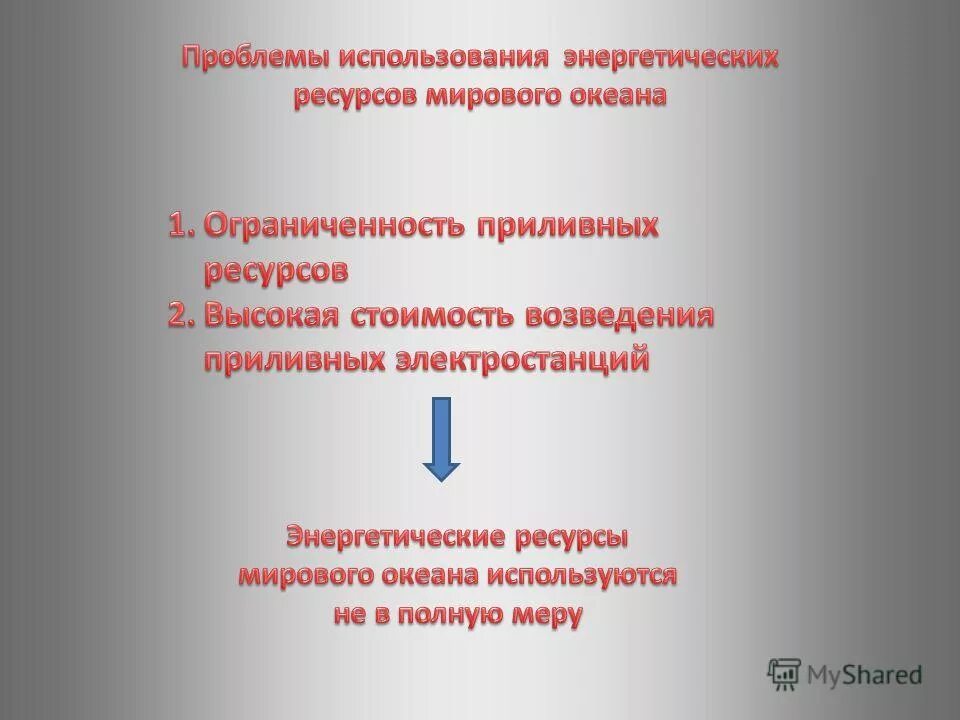 Проблемы использования энергетических ресурсов мирового океана

1. Ограниченность приливных ресурсов
2. Высокая стоимость возведения приливных электростанций

Энергетические ресурсы мирового океана используются не в полную меру

MyShared